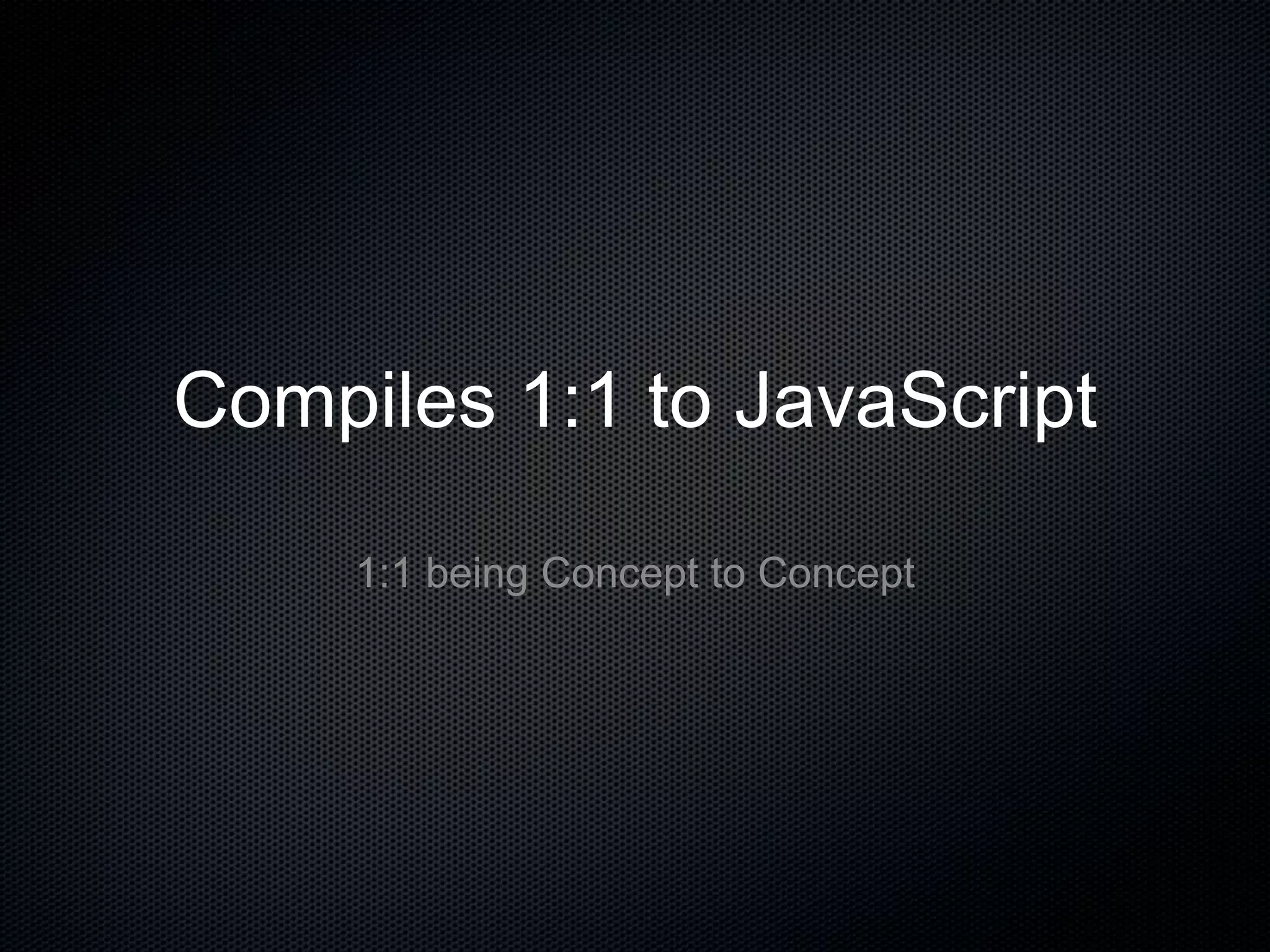 Compiles 1:1 to JavaScript

1:1 being Concept to Concept